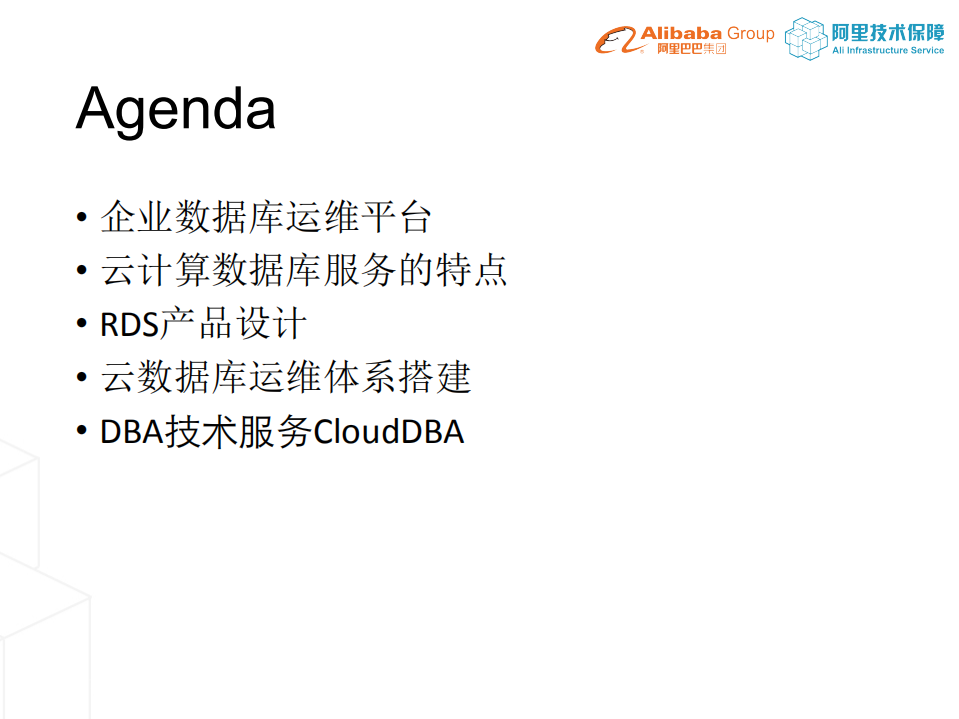 Alibaba Group 阿里巴巴集团
阿里技术保障
Ali Infrastructure Service

Agenda

• 企业数据库运维平台
• 云计算数据库服务的特点
• RDS产品设计
• 云数据库运维体系搭建
• DBA技术服务CloudDBA